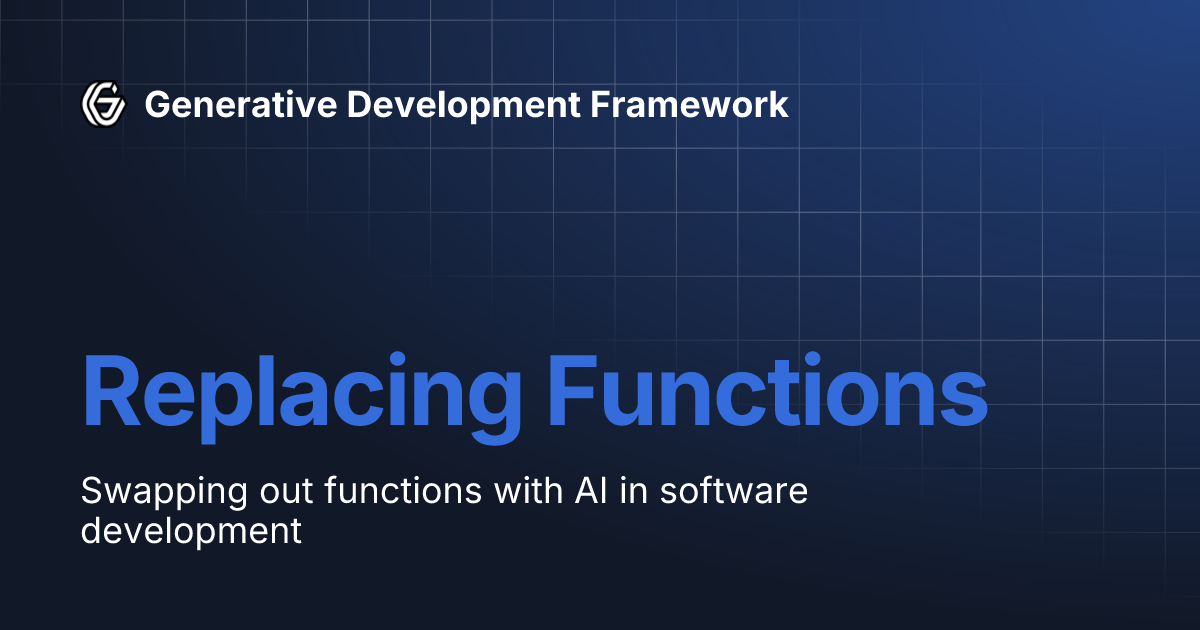 Generative Development Framework

Replacing Functions

Swapping out functions with AI in software development